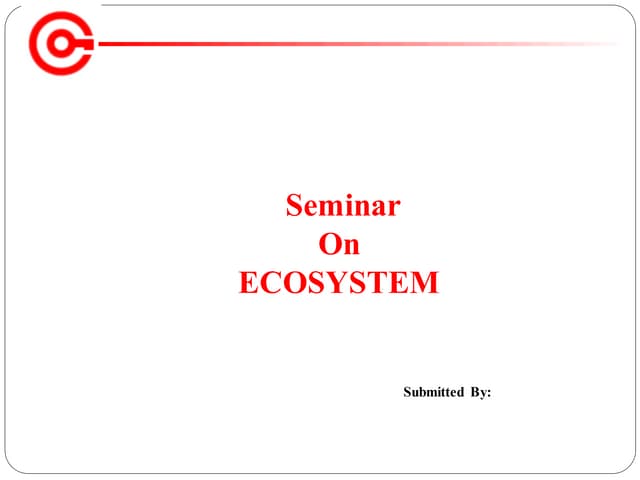 Seminar
On
ECOSYSTEM

Submitted By: